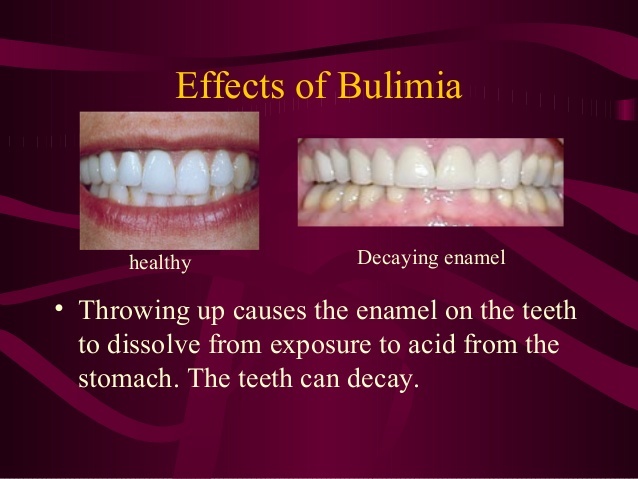 Effects of Bulimia

healthy

Decaying enamel

• Throwing up causes the enamel on the teeth to dissolve from exposure to acid from the stomach. The teeth can decay.